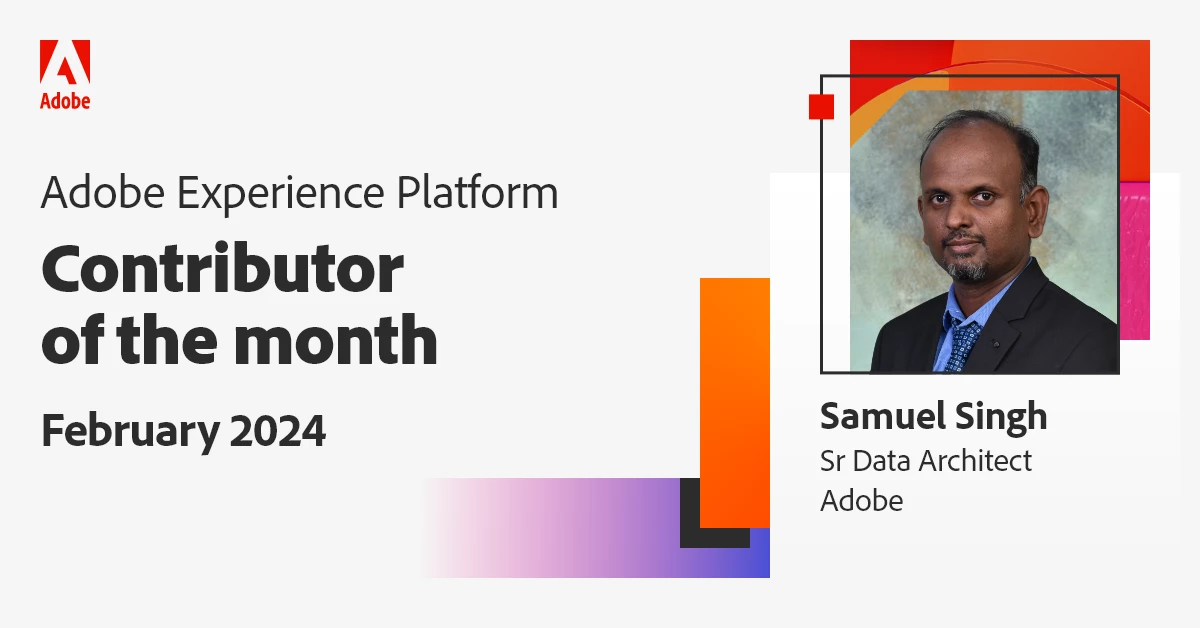 Adobe

Adobe Experience Platform

Contributor of the month

February 2024

Samuel Singh
Sr Data Architect
Adobe